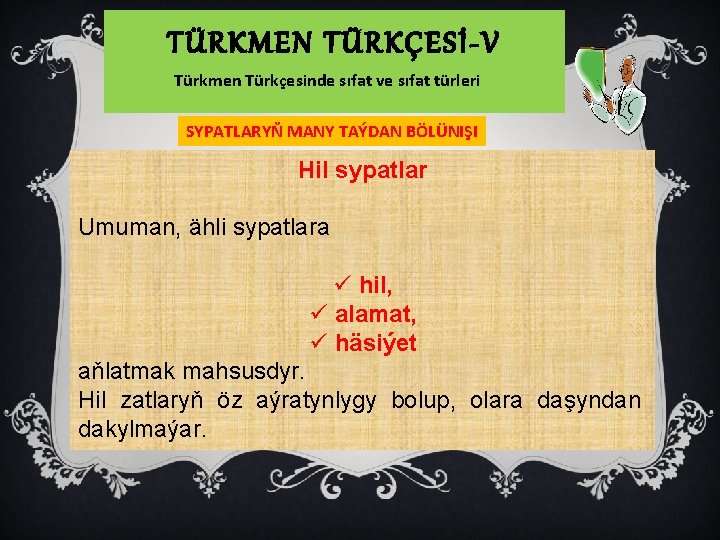 TÜRKMEN TÜRKÇESİ-V

Türkmen Türkçesinde sıfat ve sıfat türleri

SYPATLARYŇ MANY TAÝDAN BÖLÜNIŞI

Hil sypatlar

Umuman, ähli sypatlara

✓ hil,
✓ alamat,
✓ häsiýet

aňlatmak mahsusdyr.
Hil zatlaryň öz aýratynlygy bolup, olara daşyndan dakylmaýar.